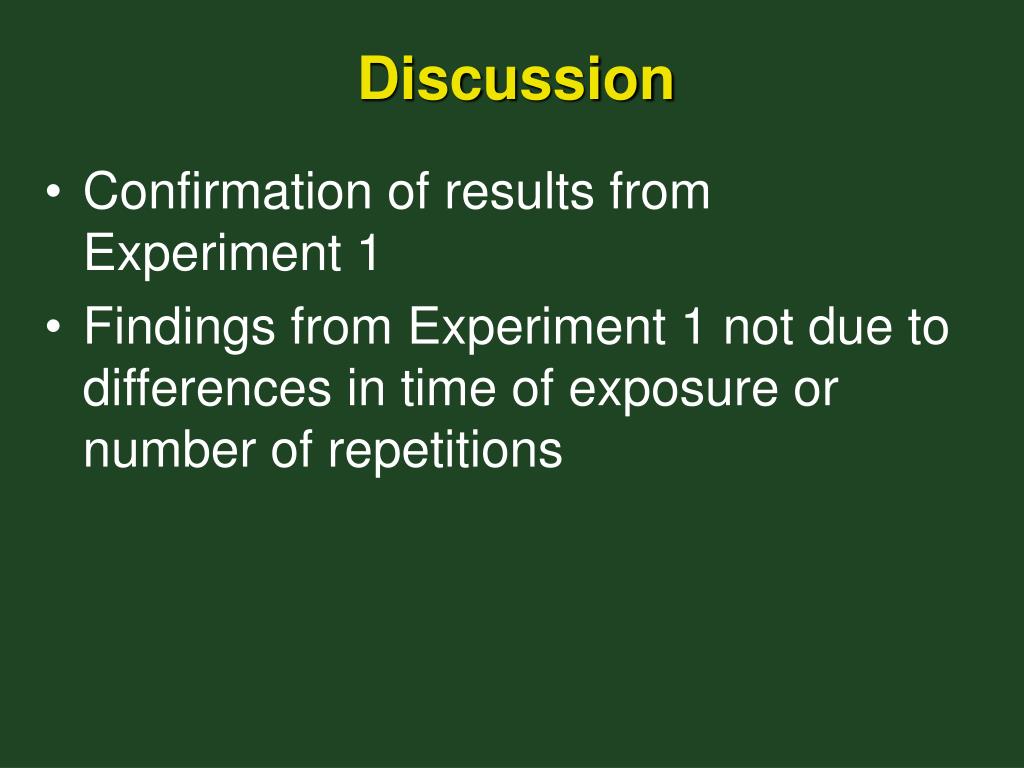 Discussion

• Confirmation of results from Experiment 1
• Findings from Experiment 1 not due to differences in time of exposure or number of repetitions